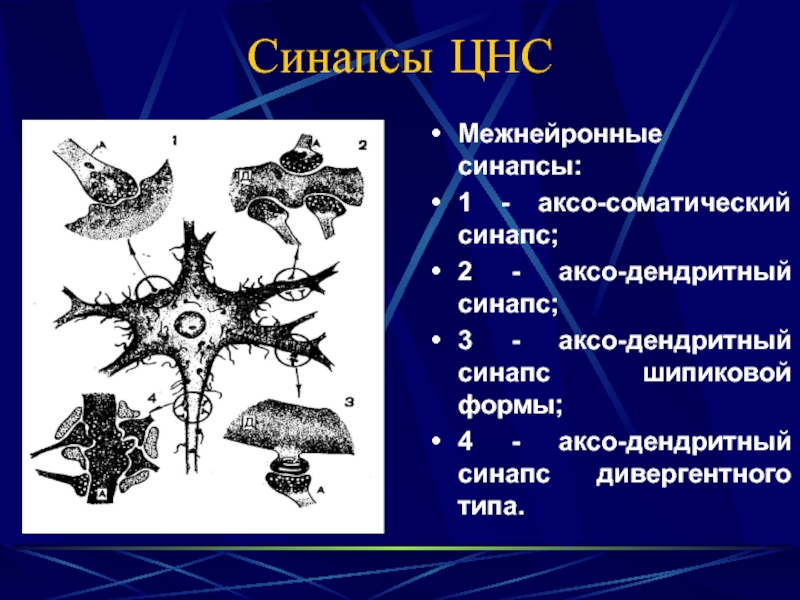 Синапсы ЦНС

А 1

А 2

Д

4

3

Д

А

А

• Межнейронные синапсы:
• 1 - аксо-соматический синапс;
• 2 - аксо-дендритный синапс;
• 3 - аксо-дендритный синапс шипиковой формы;
• 4 - аксо-дендритный синапс дивергентного типа.